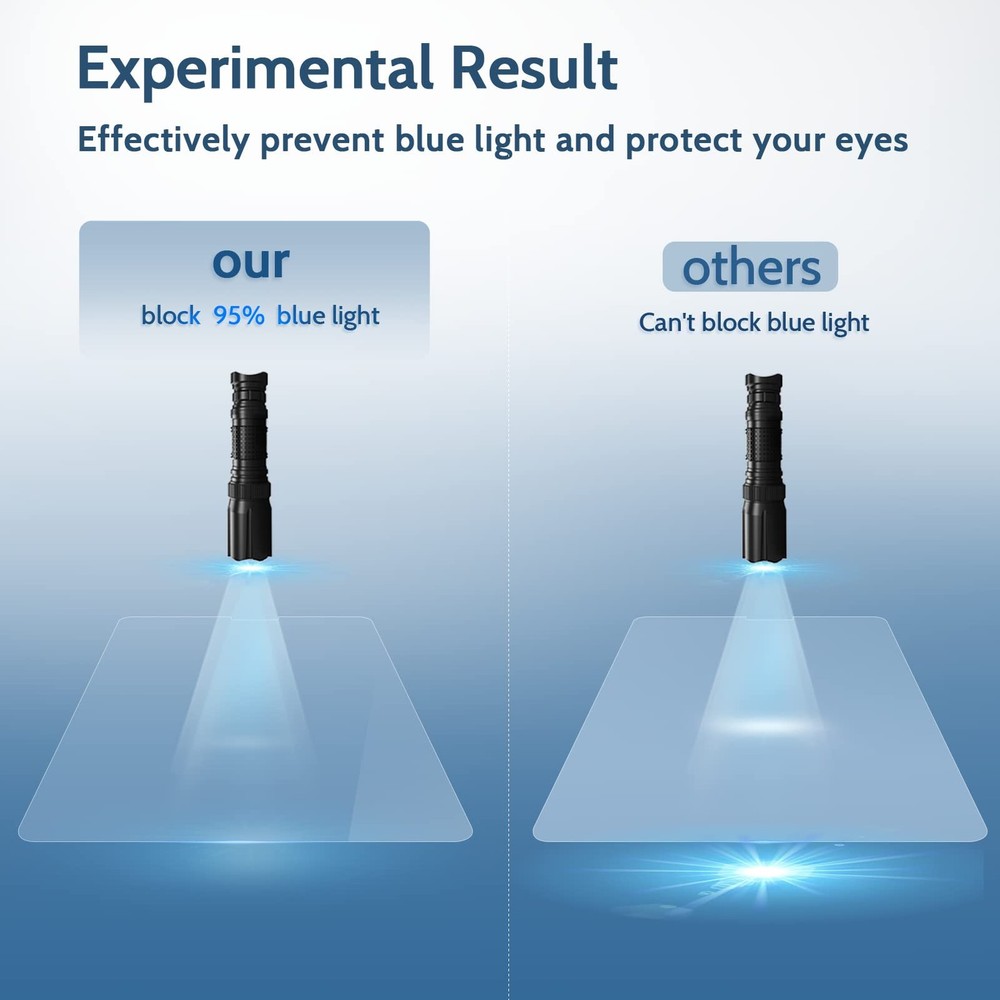 Experimental Result

Effectively prevent blue light and protect your eyes

our

block 95% blue light

others

Can't block blue light